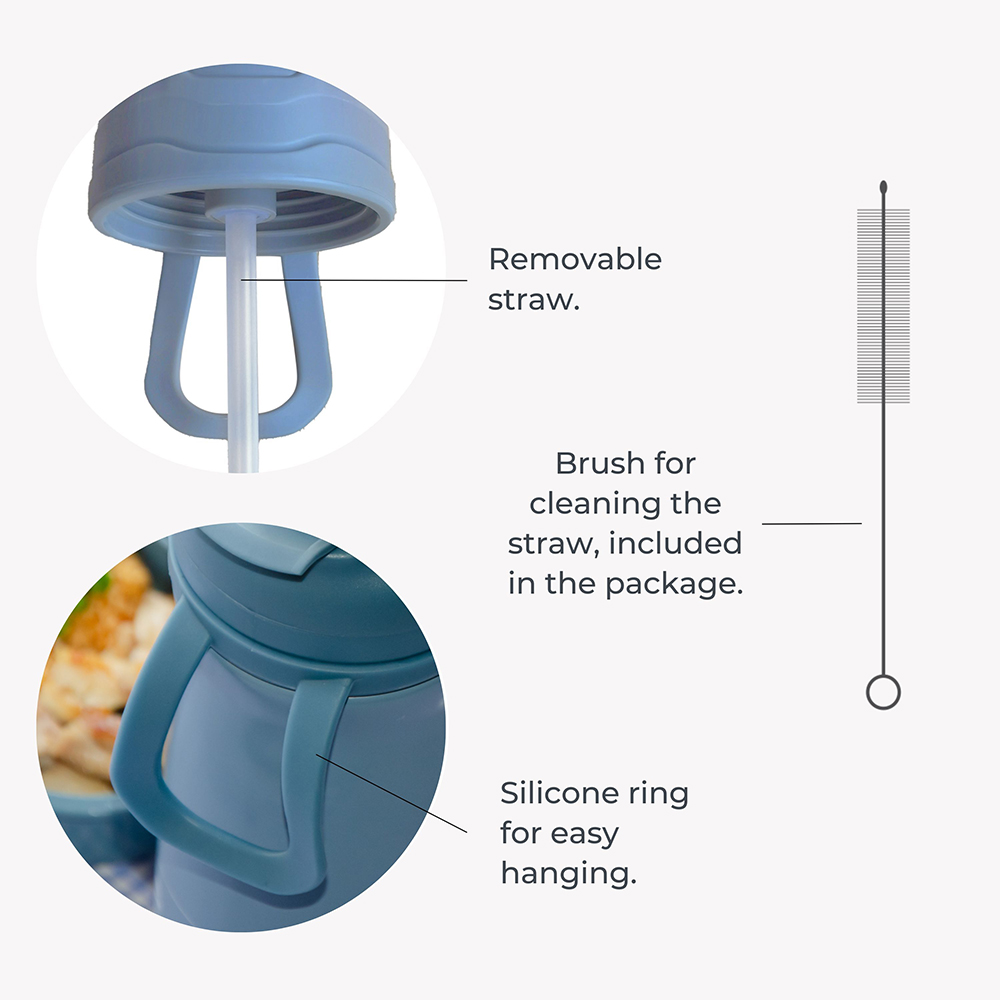 Removable straw.

Brush for cleaning the straw, included in the package.

Silicone ring for easy hanging.